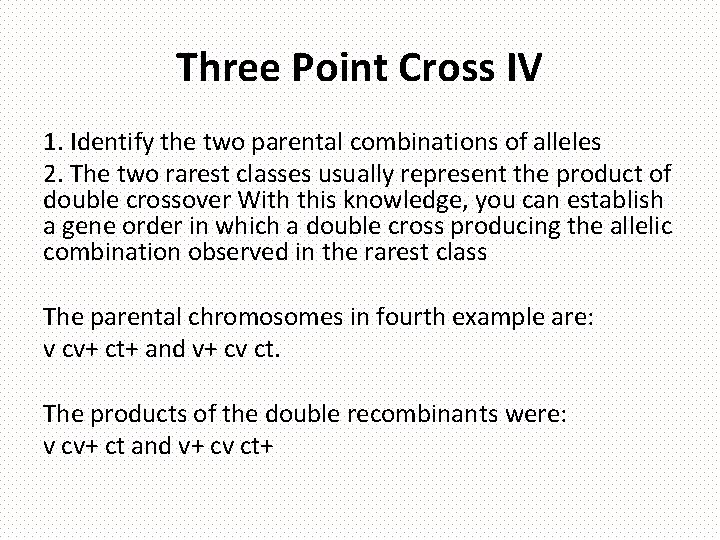 Three Point Cross IV

1. Identify the two parental combinations of alleles
2. The two rarest classes usually represent the product of double crossover With this knowledge, you can establish a gene order in which a double cross producing the allelic combination observed in the rarest class

The parental chromosomes in fourth example are:
v cv+ ct+ and v+ cv ct.

The products of the double recombinants were:
v cv+ ct and v+ cv ct+